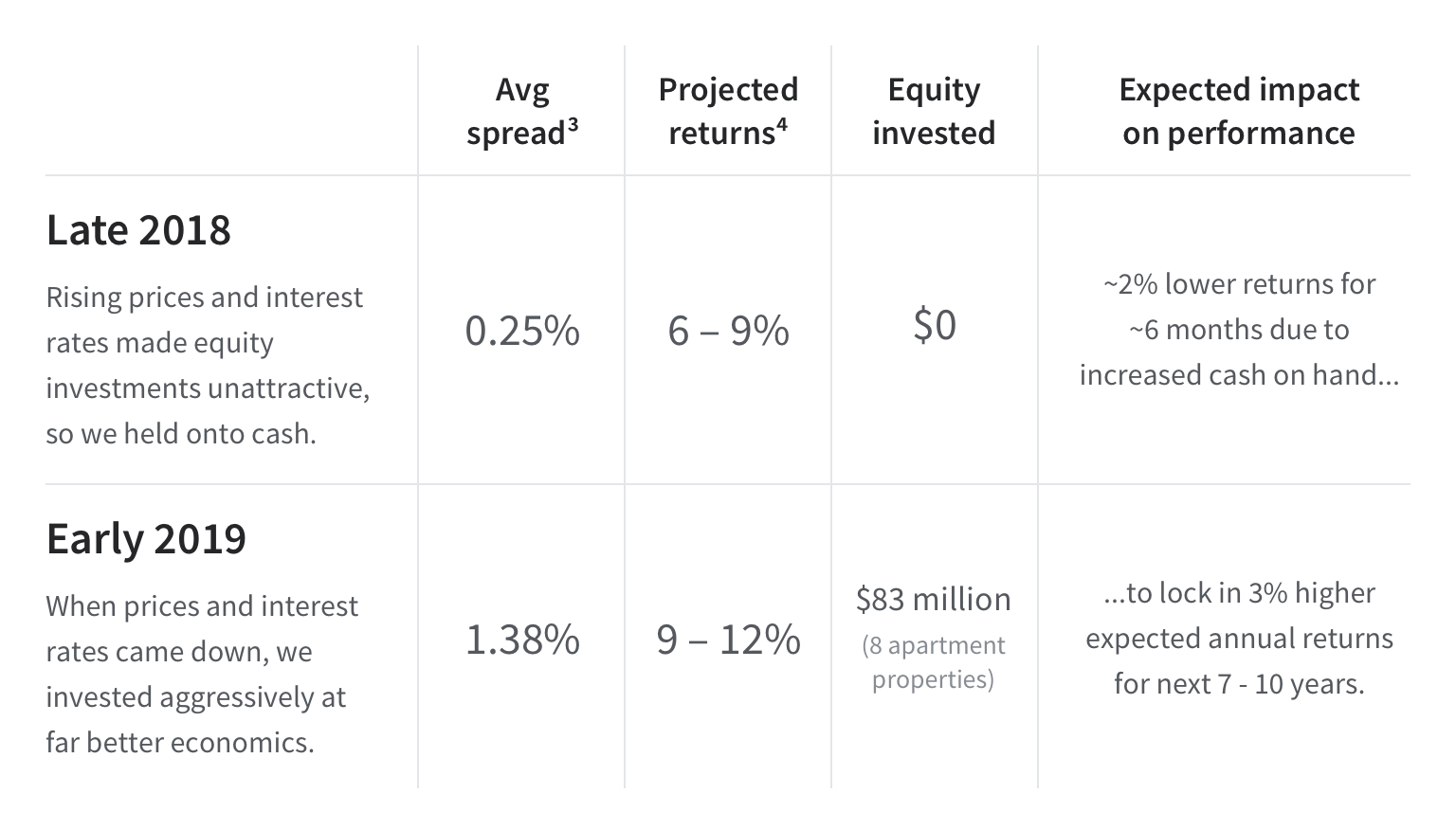 |  | Avg spread$^3$ | Projected returns$^4$ | Equity invested | Expected impact on performance |
|---|---|---|---|---|
| **Late 2018** Rising prices and interest rates made equity investments unattractive, so we held onto cash. | 0.25% | 6 – 9% | $0 | ~2% lower returns for ~6 months due to increased cash on hand... |
| **Early 2019** When prices and interest rates came down, we invested aggressively at far better economics. | 1.38% | 9 – 12% | $83 million (8 apartment properties) | ...to lock in 3% higher expected annual returns for next 7 - 10 years. |